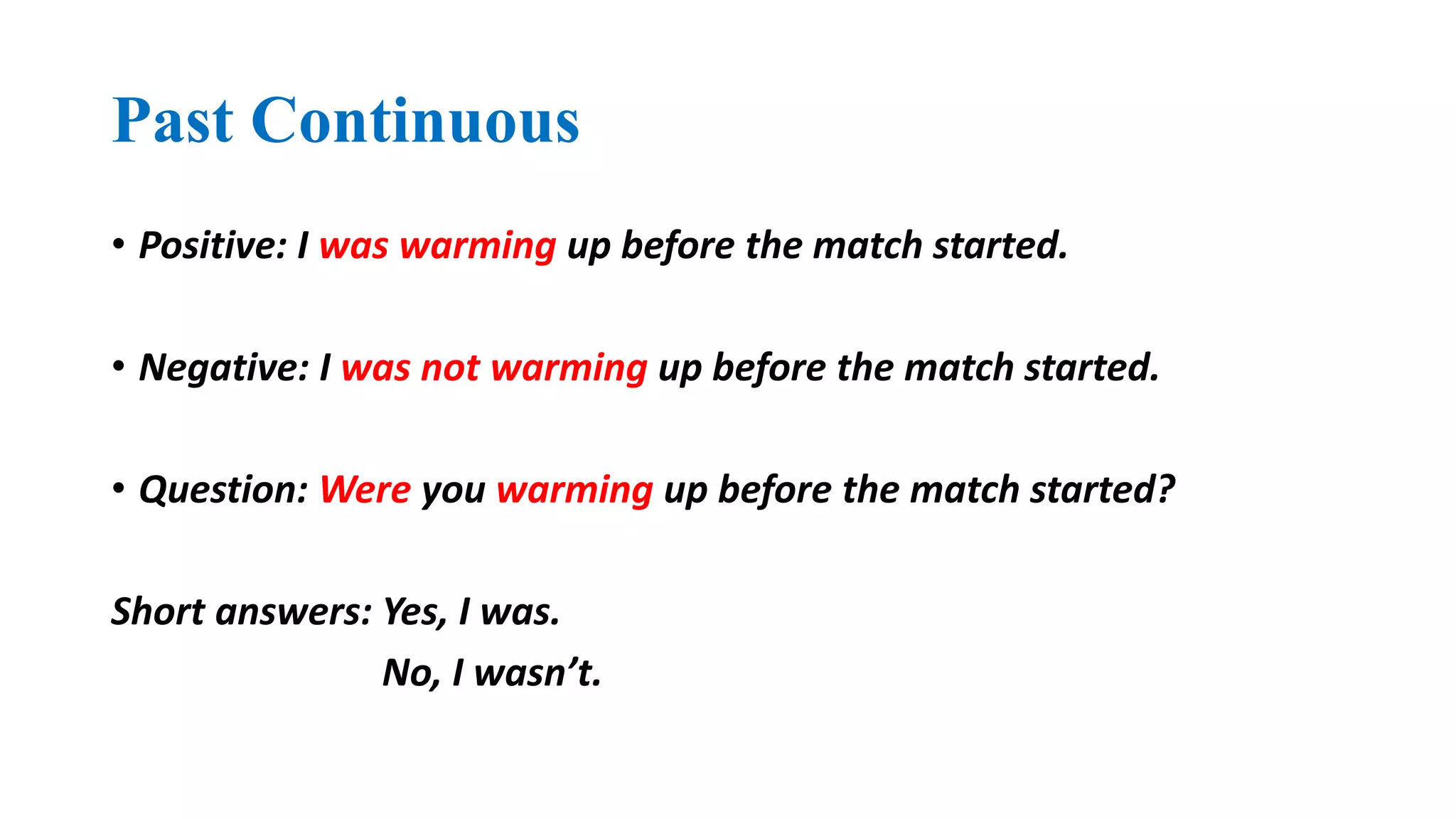 Past Continuous

• Positive: I was warming up before the match started.

• Negative: I was not warming up before the match started.

• Question: Were you warming up before the match started?

Short answers: Yes, I was.
No, I wasn’t.